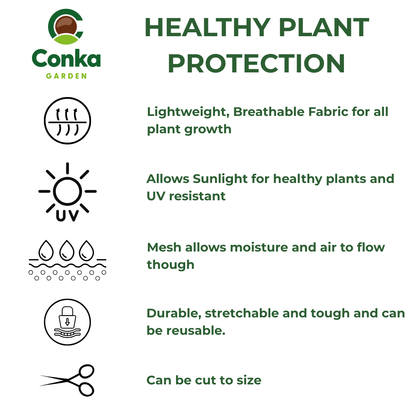 Conka
GARDEN

HEALTHY PLANT PROTECTION

Lightweight, Breathable Fabric for all plant growth

UV

Allows Sunlight for healthy plants and UV resistant

Mesh allows moisture and air to flow though

Durable, stretchable and tough and can be reusable.

Can be cut to size